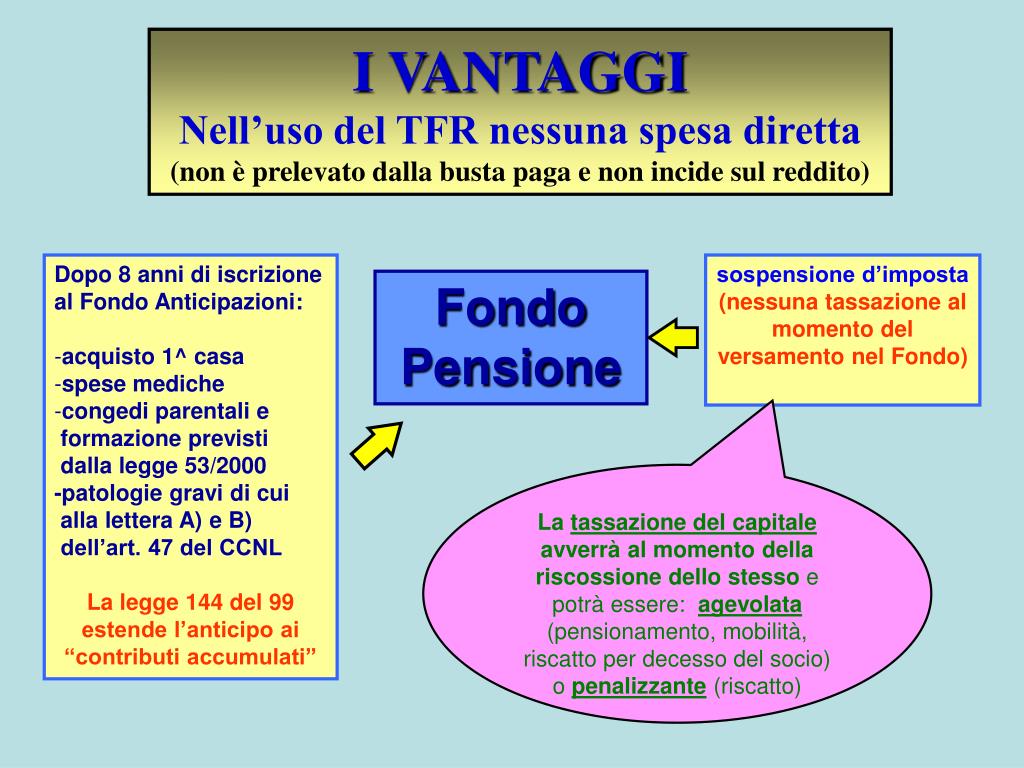 I VANTAGGI
Nell’uso del TFR nessuna spesa diretta
(non è prelevato dalla busta paga e non incide sul reddito)

Dopo 8 anni di iscrizione al Fondo Anticipazioni:

-acquisto 1^ casa
-spese mediche
-congedi parentali e formazione previsti dalla legge 53/2000
-patologie gravi di cui alla lettera A) e B) dell’art. 47 del CCNL

La legge 144 del 99 estende l’anticipo ai “contributi accumulati”

Fondo Pensione

sospensione d’imposta (nessuna tassazione al momento del versamento nel Fondo)

La tassazione del capitale avverrà al momento della riscossione dello stesso e potrà essere: agevolata (pensionamento, mobilità, riscatto per decesso del socio) o penalizzante (riscatto)